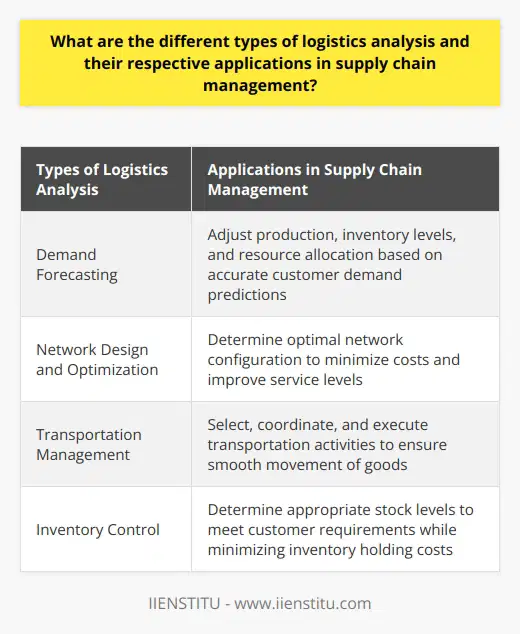 What are the different types of logistics analysis and their respective applications in supply chain management?

| Types of Logistics Analysis | Applications in Supply Chain Management |
|---|---|
| Demand Forecasting | Adjust production, inventory levels, and resource allocation based on accurate customer demand predictions |
| Network Design and Optimization | Determine optimal network configuration to minimize costs and improve service levels |
| Transportation Management | Select, coordinate, and execute transportation activities to ensure smooth movement of goods |
| Inventory Control | Determine appropriate stock levels to meet customer requirements while minimizing inventory holding costs |

IIENSTITU - www.iienstitu.com